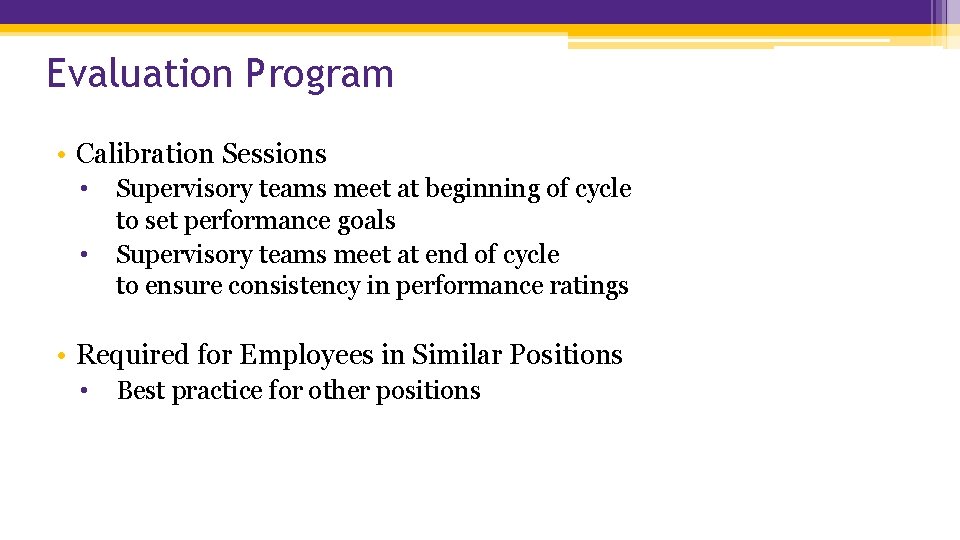 Evaluation Program

• Calibration Sessions
  • Supervisory teams meet at beginning of cycle to set performance goals
  • Supervisory teams meet at end of cycle to ensure consistency in performance ratings

• Required for Employees in Similar Positions
  • Best practice for other positions